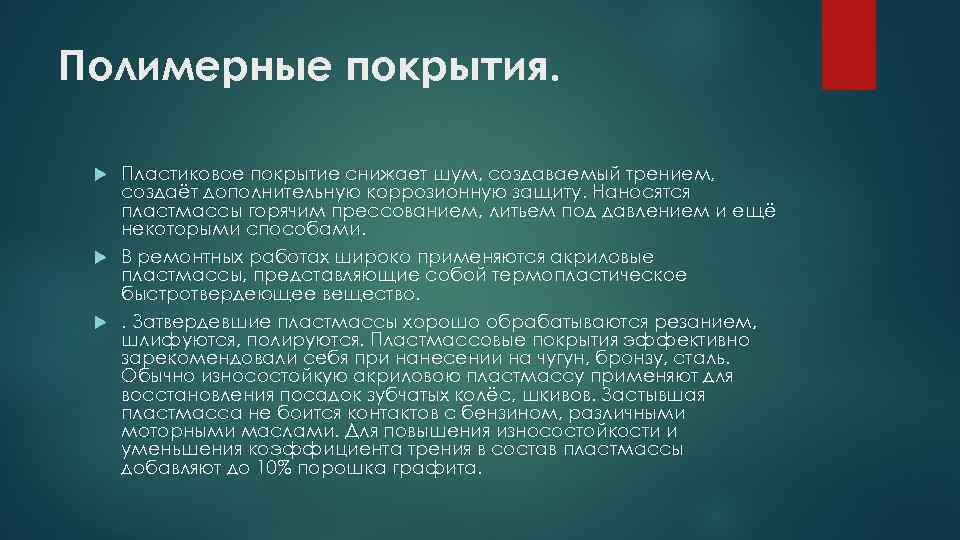 Полимерные покрытия.

Пластиковое покрытие снижает шум, создаваемый трением, создаёт дополнительную коррозионную защиту. Наносятся пластмассы горячим прессованием, литьем под давлением и ещё некоторыми способами.

В ремонтных работах широко применяются акриловые пластмассы, представляющие собой термопластическое быстротвердеющее вещество.

. Затвердевшие пластмассы хорошо обрабатываются резанием, шлифуются, полируются. Пластмассовые покрытия эффективно зарекомендовали себя при нанесении на чугун, бронзу, сталь. Обычно износостойкую акриловую пластмассу применяют для восстановления посадок зубчатых колёс, шкивов. Застывшая пластмасса не боится контактов с бензином, различными моторными маслами. Для повышения износостойкости и уменьшения коэффициента трения в состав пластмассы добавляют до 10% порошка графита.